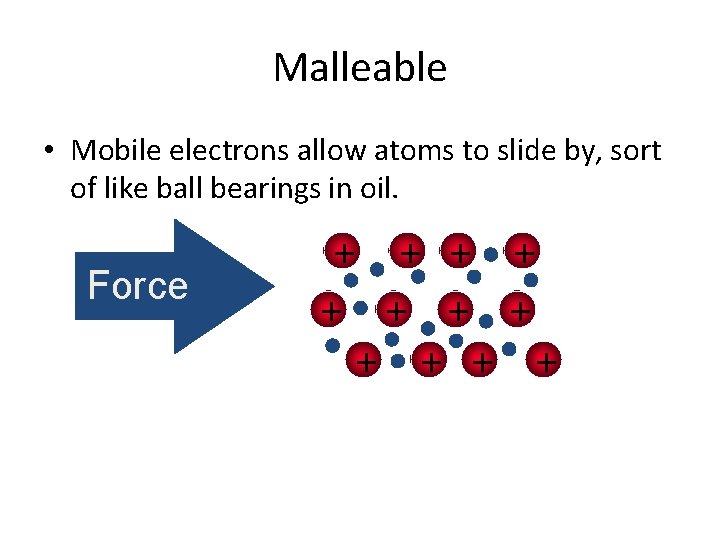 Malleable

• Mobile electrons allow atoms to slide by, sort of like ball bearings in oil.

Force

+ + + +
+ + + +
+ + + +